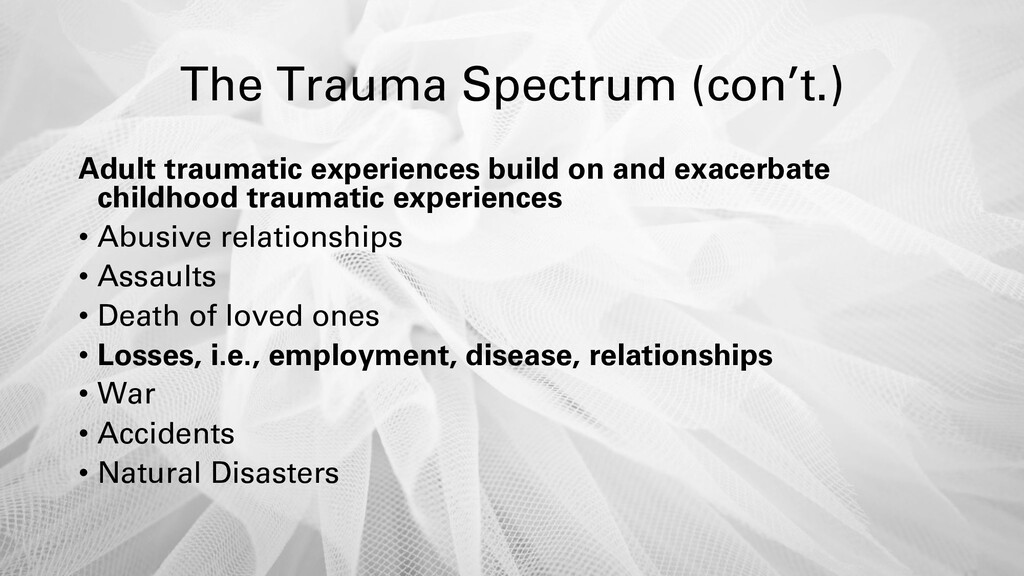 The Trauma Spectrum (con’t.)

Adult traumatic experiences build on and exacerbate childhood traumatic experiences

• Abusive relationships
• Assaults
• Death of loved ones
• Losses, i.e., employment, disease, relationships
• War
• Accidents
• Natural Disasters